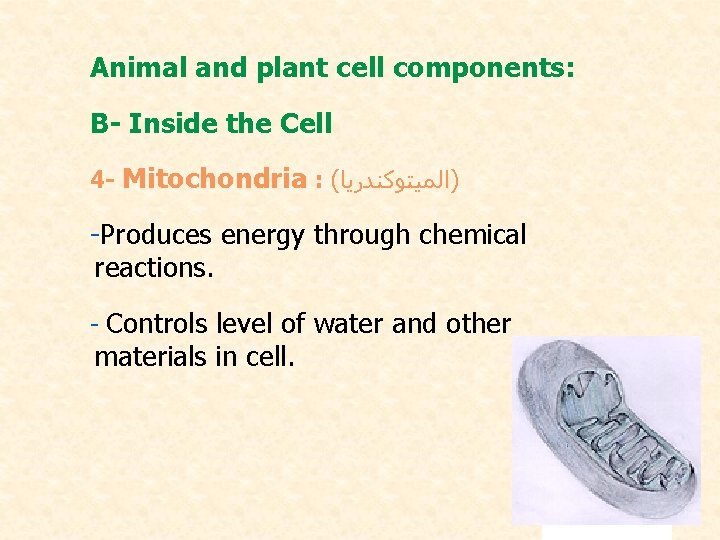 Animal and plant cell components:

B- Inside the Cell

4- Mitochondria : (الميتوكندريا)

-Produces energy through chemical reactions.

- Controls level of water and other materials in cell.